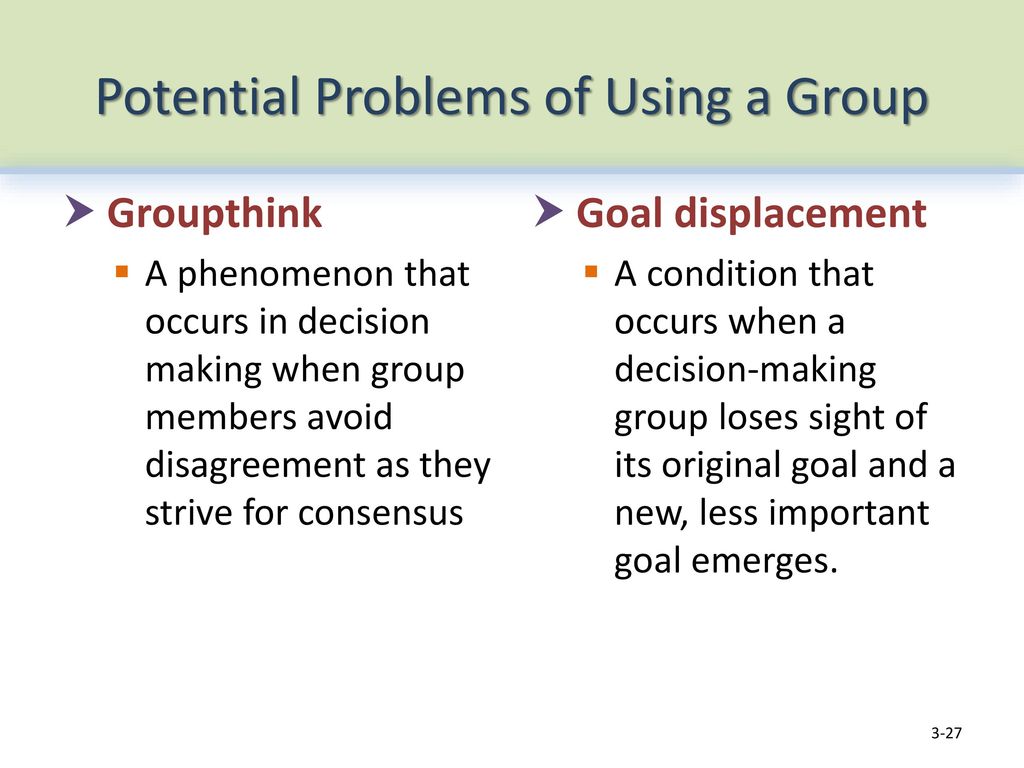 Potential Problems of Using a Group

Groupthink

A phenomenon that occurs in decision making when group members avoid disagreement as they strive for consensus

Goal displacement

A condition that occurs when a decision-making group loses sight of its original goal and a new, less important goal emerges.

3-27